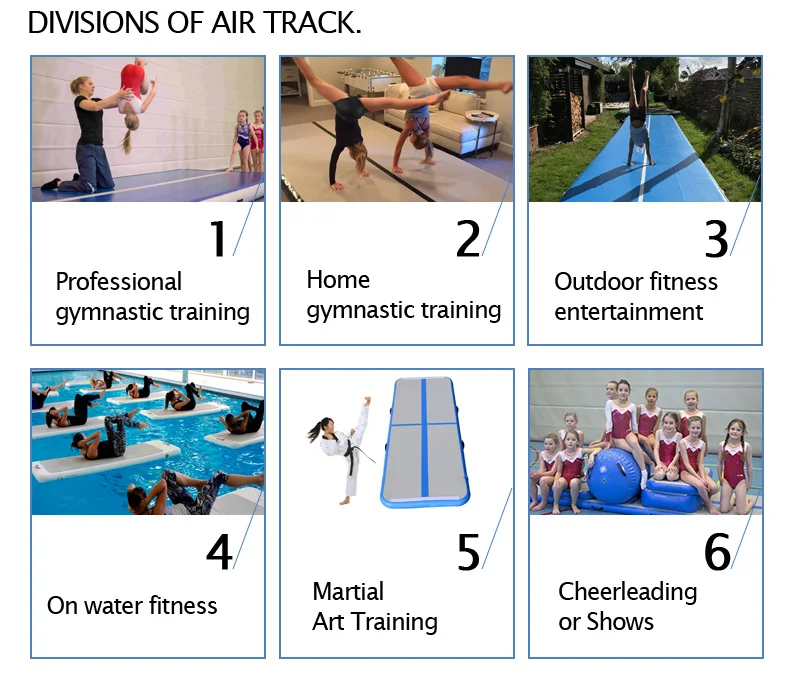 DIVISIONS OF AIR TRACK.

1

Professional gymnastic training

2

Home gymnastic training

3

Outdoor fitness entertainment

4

On water fitness

5

Martial Art Training

6

Cheerleading or Shows